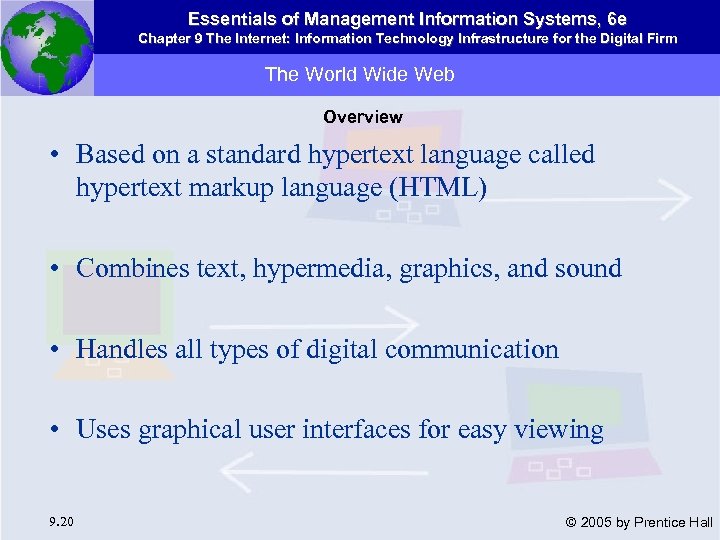 Essentials of Management Information Systems, 6e
Chapter 9 The Internet: Information Technology Infrastructure for the Digital Firm

The World Wide Web

Overview

• Based on a standard hypertext language called hypertext markup language (HTML)

• Combines text, hypermedia, graphics, and sound

• Handles all types of digital communication

• Uses graphical user interfaces for easy viewing

9.20

© 2005 by Prentice Hall